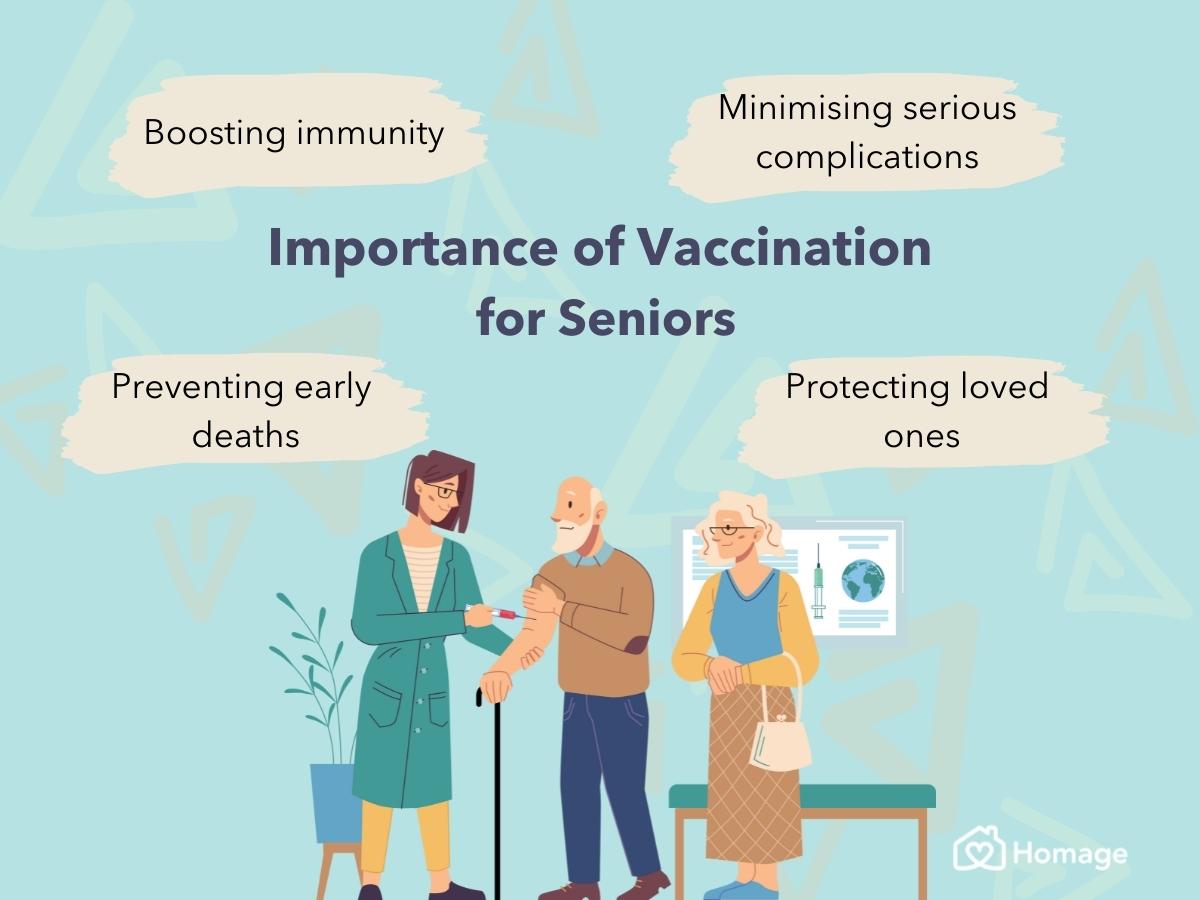 Boosting immunity

Minimising serious complications

Importance of Vaccination for Seniors

Preventing early deaths

Protecting loved ones

Homage